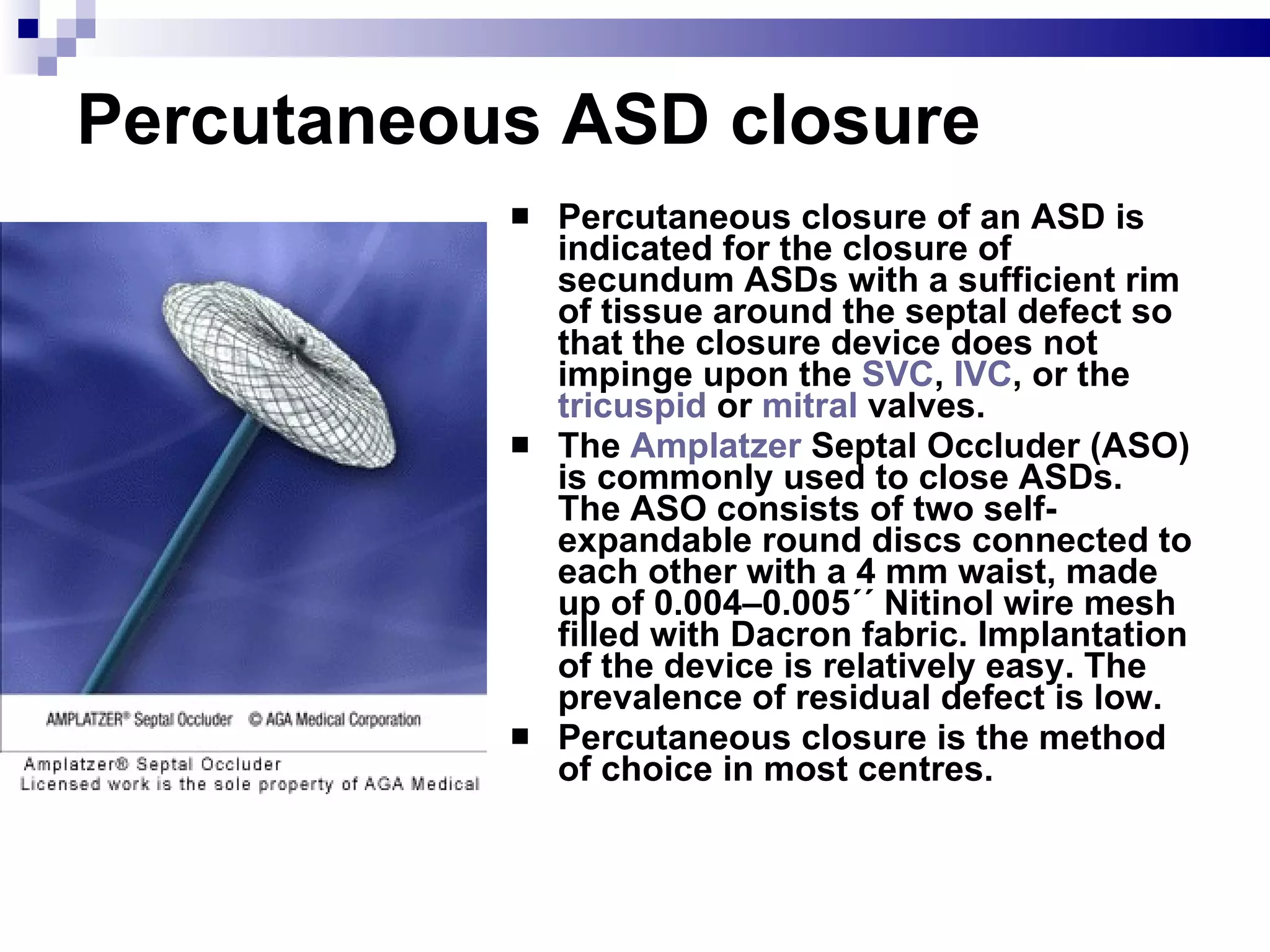 Percutaneous ASD closure

AMPLATZER® Septal Occluder © AGA Medical Corporation

Amplatzer® Septal Occluder
Licensed work is the sole property of AGA Medical

■ Percutaneous closure of an ASD is indicated for the closure of secundum ASDs with a sufficient rim of tissue around the septal defect so that the closure device does not impinge upon the SVC, IVC, or the tricuspid or mitral valves.

■ The Amplatzer Septal Occluder (ASO) is commonly used to close ASDs. The ASO consists of two self-expandable round discs connected to each other with a 4 mm waist, made up of 0.004–0.005´´ Nitinol wire mesh filled with Dacron fabric. Implantation of the device is relatively easy. The prevalence of residual defect is low.

■ Percutaneous closure is the method of choice in most centres.